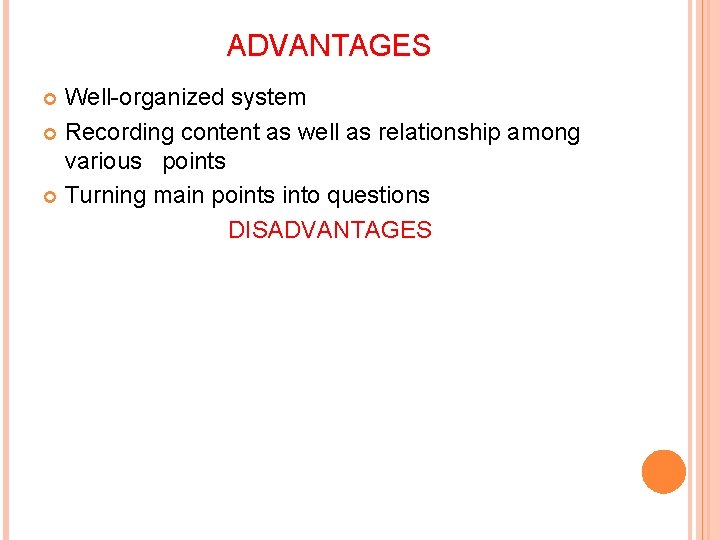 ADVANTAGES

Well-organized system

Recording content as well as relationship among various points

Turning main points into questions

DISADVANTAGES